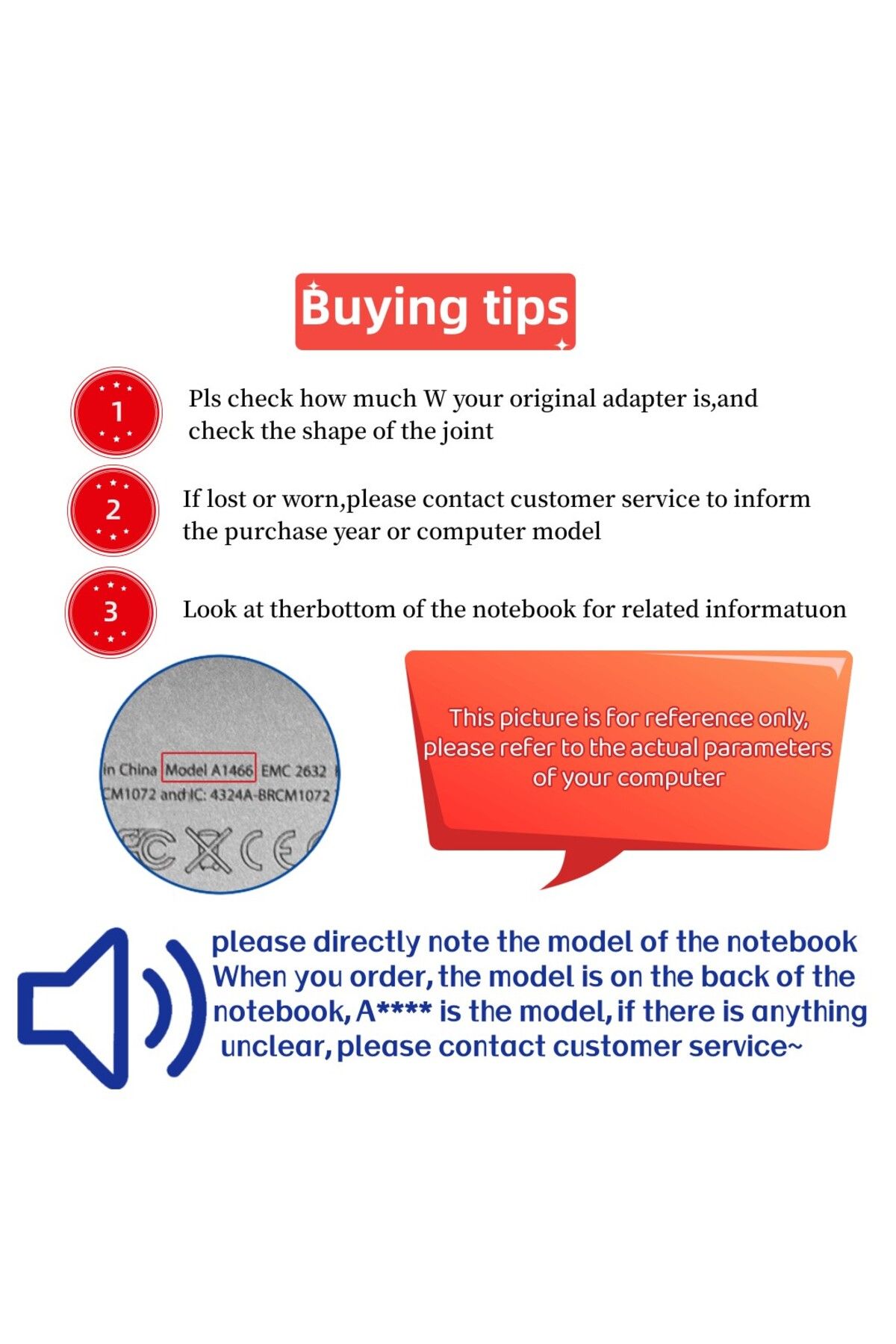 Buying tips

1

Pls check how much W your original adapter is,and check the shape of the joint

2

If lost or worn,please contact customer service to inform the purchase year or computer model

3

Look at therbottom of the notebook for related informatuon

in China Model A1466 EMC 2632
CM1072 and IC: 4324A-BRCM1072

This picture is for reference only, please refer to the actual parameters of your computer

please directly note the model of the notebook When you order, the model is on the back of the notebook, A**** is the model, if there is anything unclear, please contact customer service~